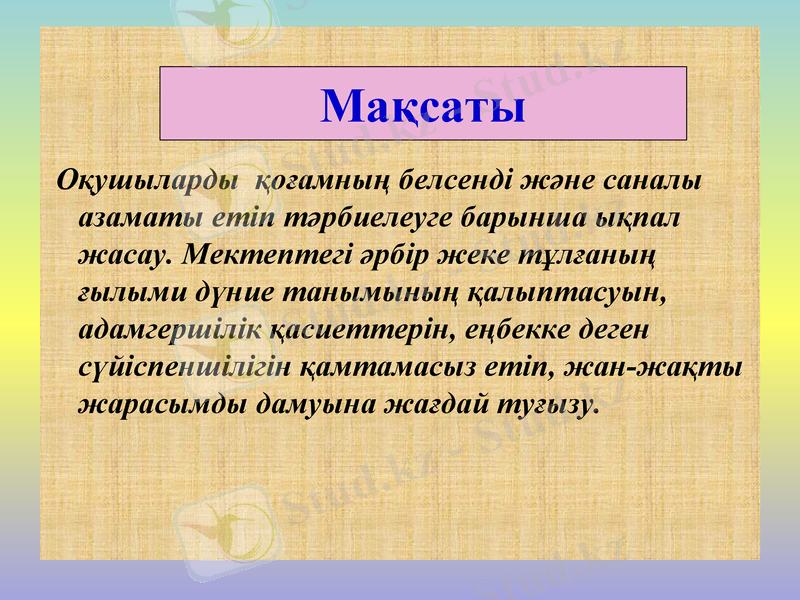 Мақсаты

Оқушыларды қоғамның белсенді және саналы азаматы етіп тәрбиелеуге барынша ықпал жасау. Мектептегі әрбір жеке тұлғаның ғылыми дүние танымының қалыптасуын, адамгершілік қасиеттерін, еңбекке деген сүйіспеншілігін қамтамасыз етіп, жан-жақты жарасымды дамуына жағдай туғызу.

Stud.kz - Stud.kz